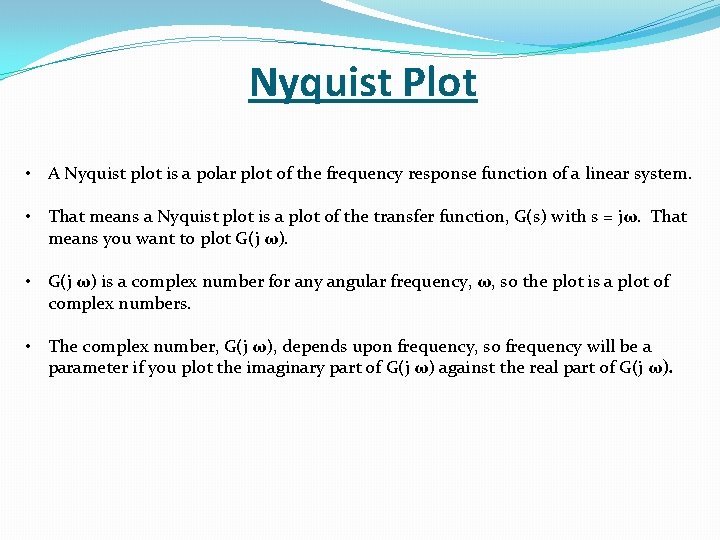 Nyquist Plot

• A Nyquist plot is a polar plot of the frequency response function of a linear system.

• That means a Nyquist plot is a plot of the transfer function, G(s) with s = jω. That means you want to plot G(j ω).

• G(j ω) is a complex number for any angular frequency, ω, so the plot is a plot of complex numbers.

• The complex number, G(j ω), depends upon frequency, so frequency will be a parameter if you plot the imaginary part of G(j ω) against the real part of G(j ω).